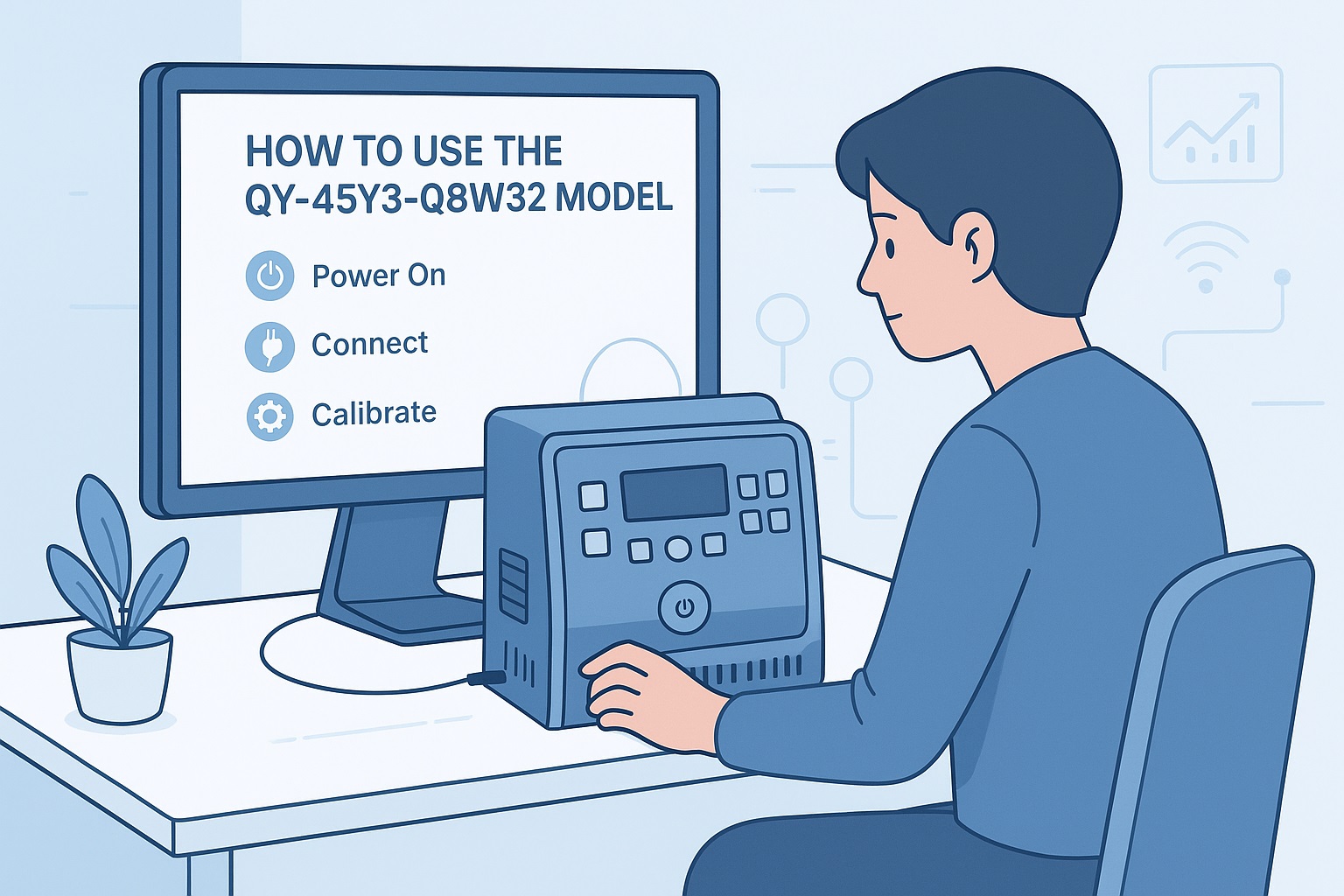 HOW TO USE THE QY-45Y3-Q8W32 MODEL

Power On

Connect

Calibrate